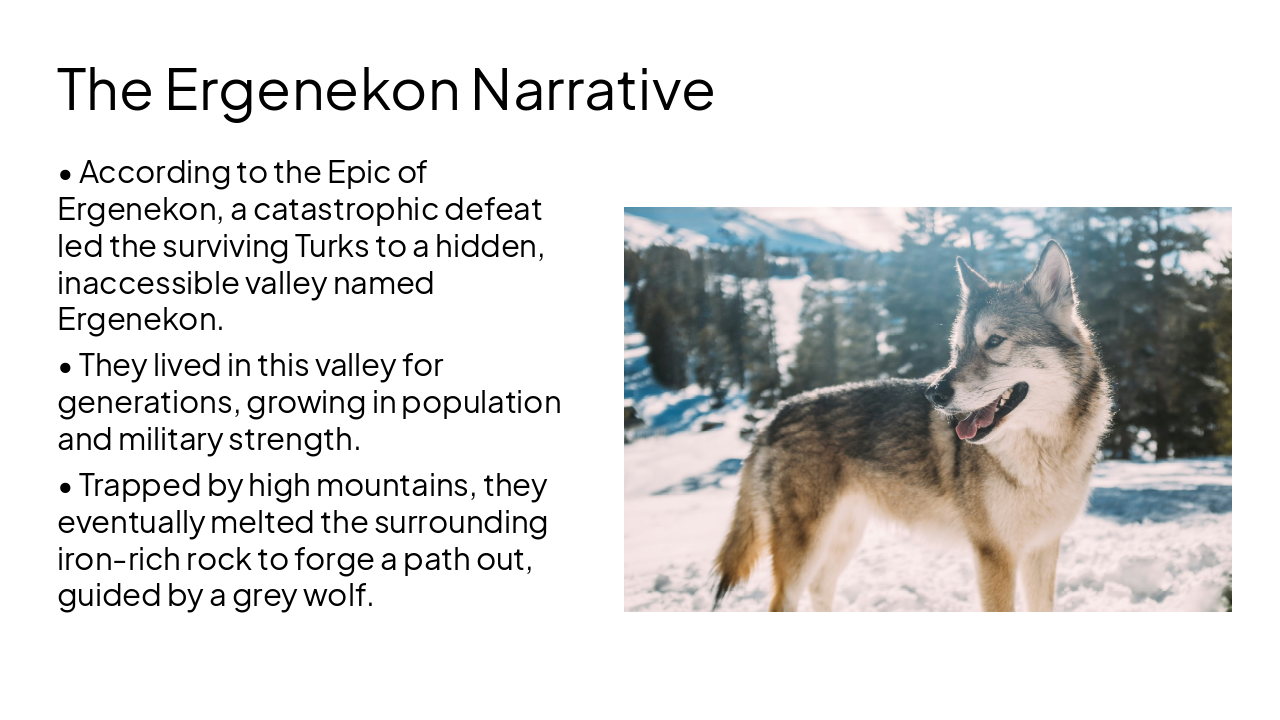 The Ergenekon Narrative

• According to the Epic of Ergenekon, a catastrophic defeat led the surviving Turks to a hidden, inaccessible valley named Ergenekon.

• They lived in this valley for generations, growing in population and military strength.

• Trapped by high mountains, they eventually melted the surrounding iron-rich rock to forge a path out, guided by a grey wolf.